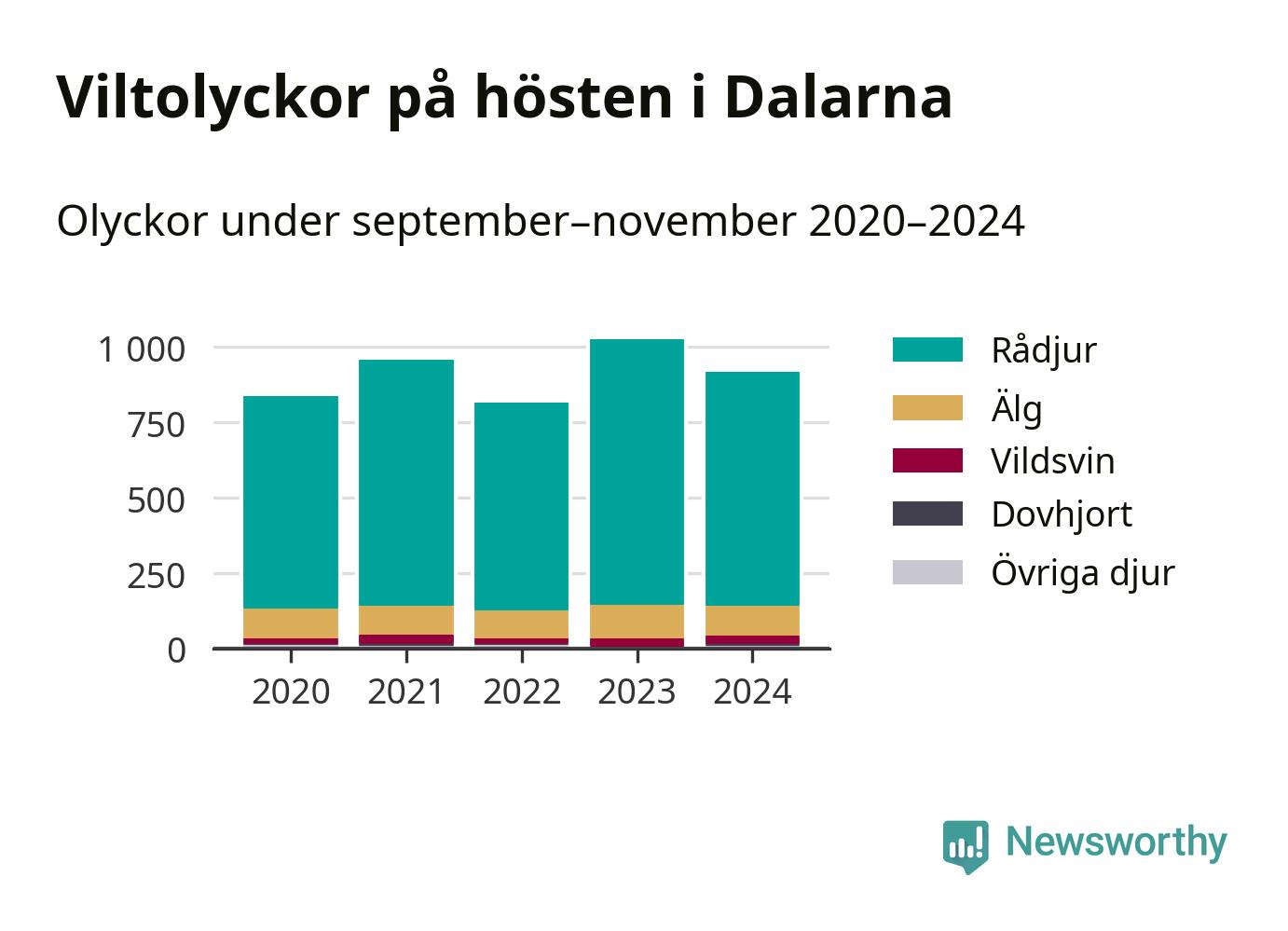 Viltolyckor på hösten i Dalarna

Olyckor under september–november 2020–2024

1 000
750
500
250
0

2020
2021
2022
2023
2024

Rådjur
Älg
Vildsvin
Dovhjort
Övriga djur

Newsworthy